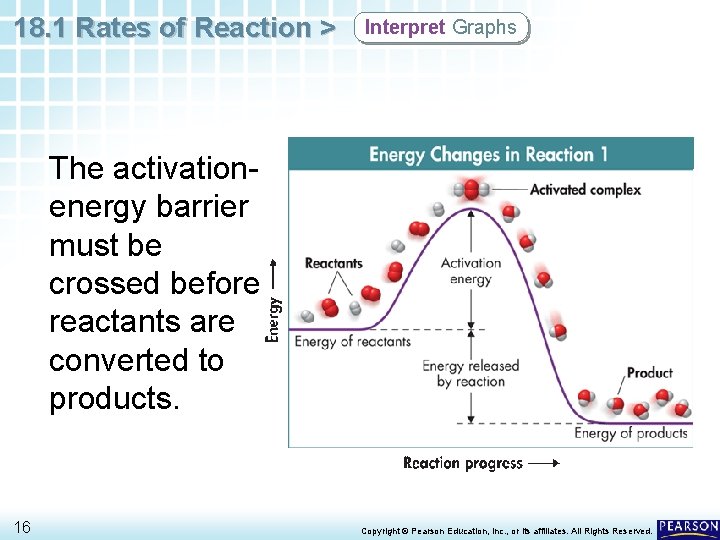 18.1 Rates of Reaction > Interpret Graphs

The activation-energy barrier must be crossed before reactants are converted to products.

Energy Changes in Reaction 1

Activated complex

Reactants

Activation energy

Energy

Energy of reactants

Energy released by reaction

Product

Energy of products

Reaction progress

16

Copyright © Pearson Education, Inc., or its affiliates. All Rights Reserved.

PEARSON